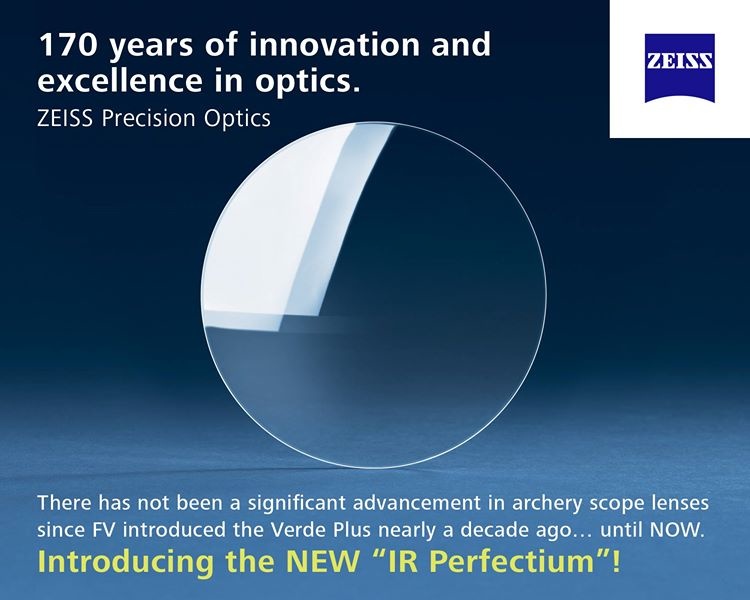 170 years of innovation and excellence in optics.
ZEISS Precision Optics

ZEISS

There has not been a significant advancement in archery scope lenses since FV introduced the Verde Plus nearly a decade ago… until NOW.
Introducing the NEW “IR Perfectium”!